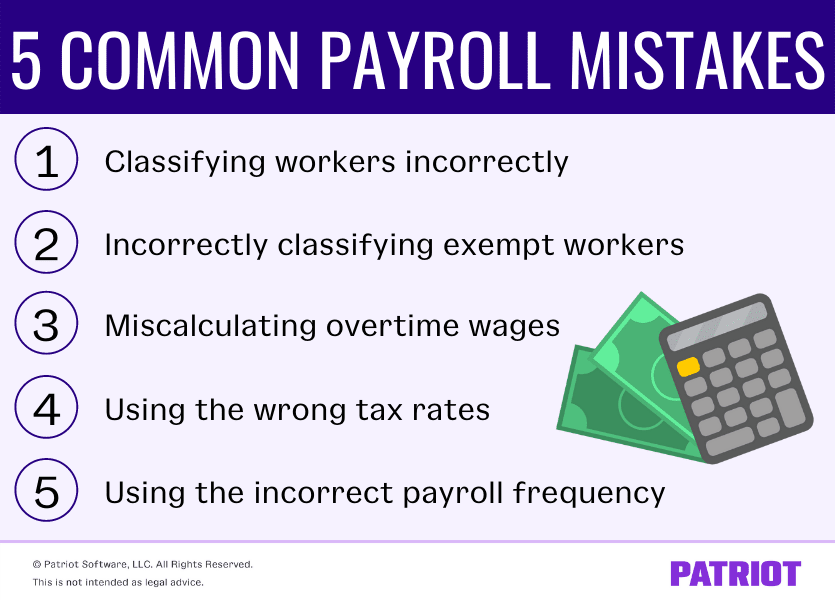 5 COMMON PAYROLL MISTAKES

1 Classifying workers incorrectly

2 Incorrectly classifying exempt workers

3 Miscalculating overtime wages

4 Using the wrong tax rates

5 Using the incorrect payroll frequency

© Patriot Software, LLC. All Rights Reserved.
This is not intended as legal advice.

PATRIOT